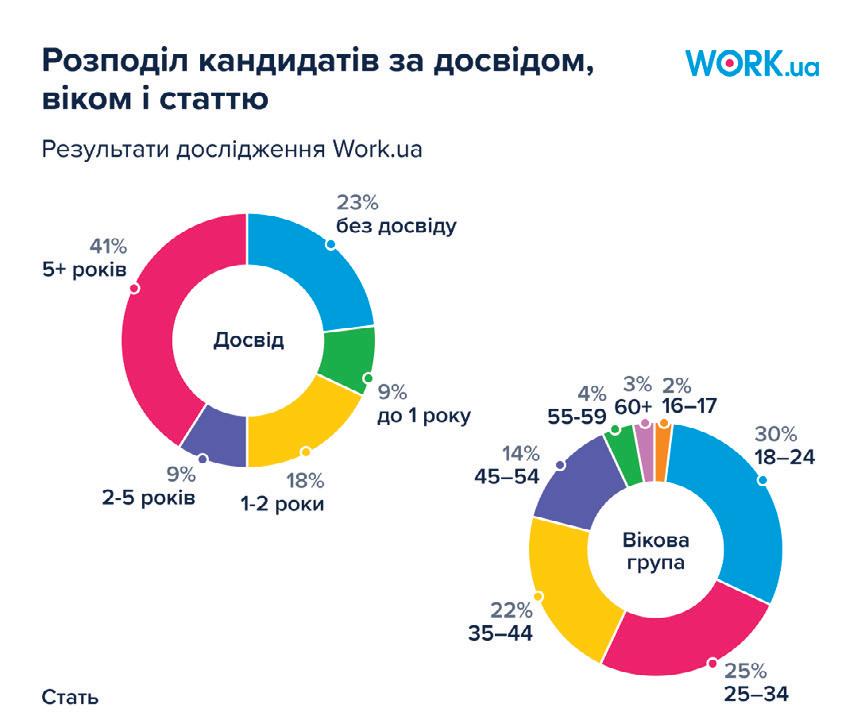 Розподіл кандидатів за досвідом, віком і статтю

WORK.ua

Результати дослідження Work.ua

Досвід

23%
без досвіду

9%
до 1 року

18%
1-2 роки

9%
2-5 років

41%
5+ років

Вікова група

2%
16–17

30%
18–24

25%
25–34

22%
35–44

14%
45–54

4%
55-59

3%
60+

Стать